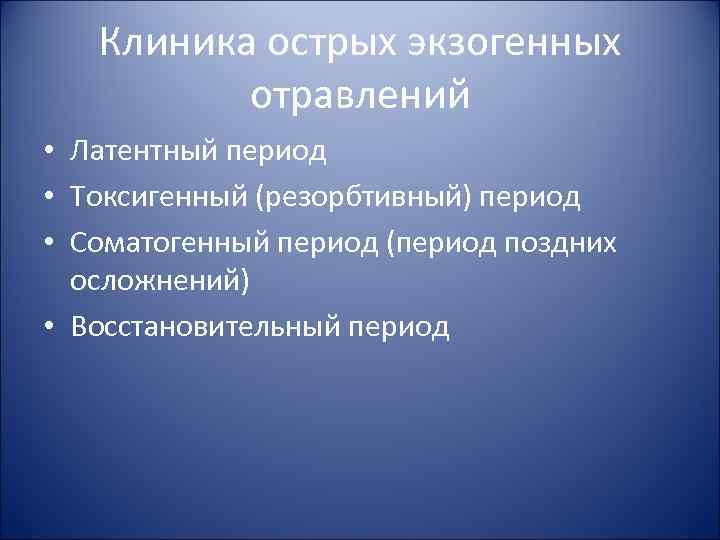 Клиника острых экзогенных отравлений

• Латентный период
• Токсигенный (резорбтивный) период
• Соматогенный период (период поздних осложнений)
• Восстановительный период